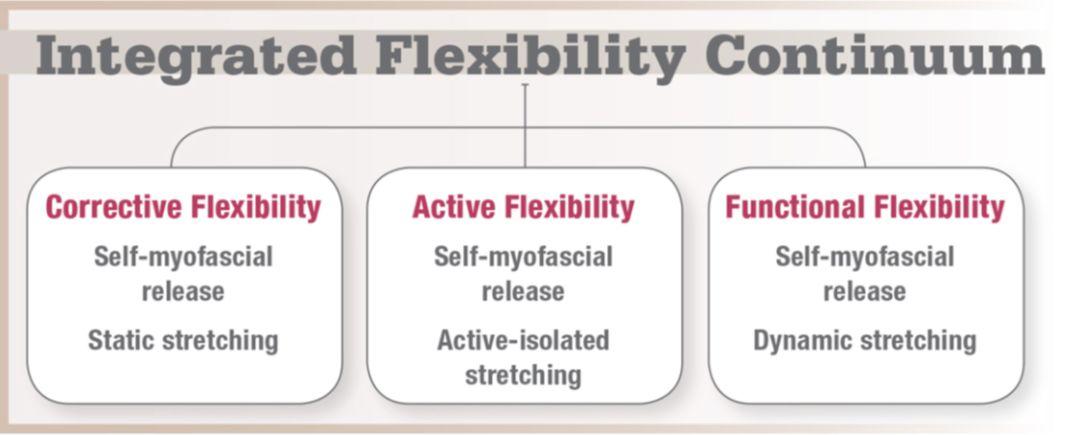 Integrated Flexibility Continuum

Corrective Flexibility

Self-myofascial release

Static stretching

Active Flexibility

Self-myofascial release

Active-isolated stretching

Functional Flexibility

Self-myofascial release

Dynamic stretching